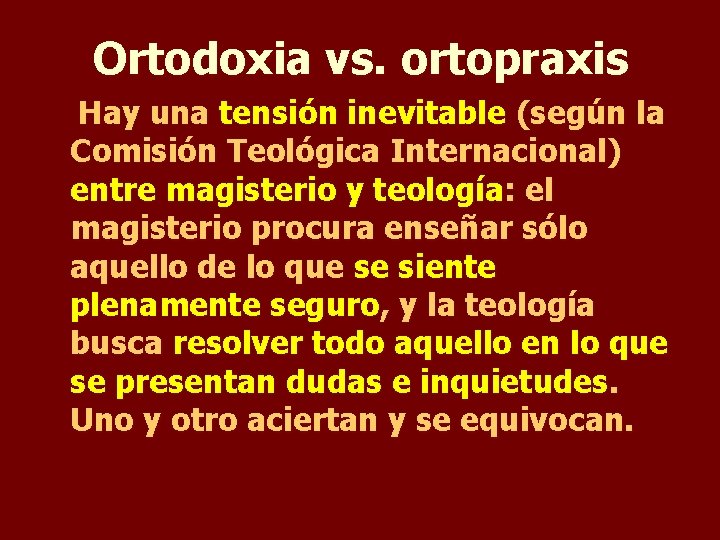 Ortodoxia vs. ortopraxis

Hay una tensión inevitable (según la Comisión Teológica Internacional) entre magisterio y teología: el magisterio procura enseñar sólo aquello de lo que se siente plenamente seguro, y la teología busca resolver todo aquello en lo que se presentan dudas e inquietudes. Uno y otro aciertan y se equivocan.